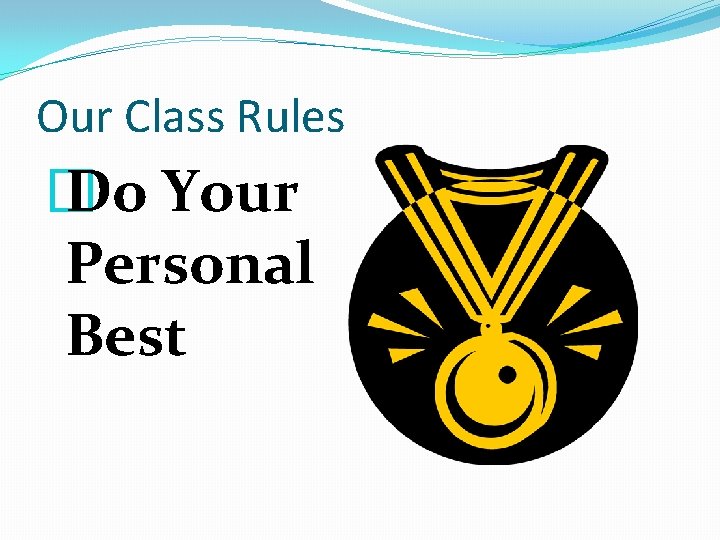 Our Class Rules

Do Your Personal Best